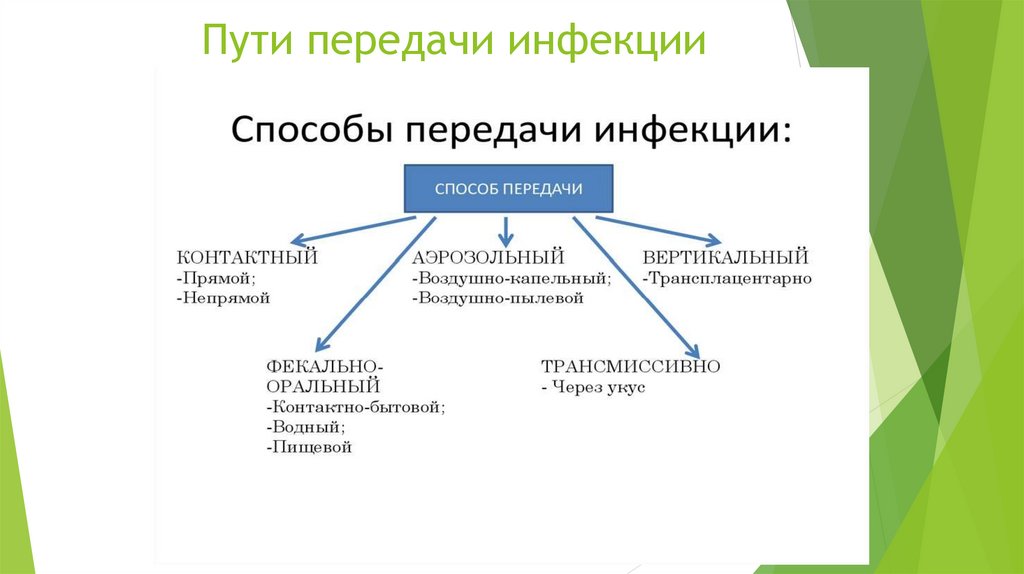 Пути передачи инфекции

Способы передачи инфекции:

СПОСОБ ПЕРЕДАЧИ

КОНТАКТНЫЙ
-Прямой;
-Непрямой

АЭРОЗОЛЬНЫЙ
-Воздушно-капельный;
-Воздушно-пылевой

ВЕРТИКАЛЬНЫЙ
-Трансплацентарно

ФЕКАЛЬНО-ОРАЛЬНЫЙ
-Контактно-бытовой;
-Водный;
-Пищевой

ТРАНСМИССИВНО
- Через укус